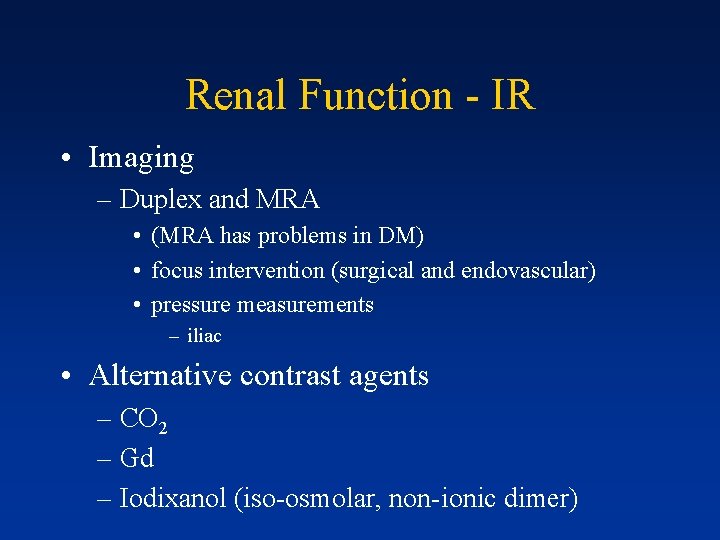 Renal Function - IR

• Imaging
– Duplex and MRA
• (MRA has problems in DM)
• focus intervention (surgical and endovascular)
• pressure measurements
– iliac

• Alternative contrast agents
– $CO_2$
– Gd
– Iodixanol (iso-osmolar, non-ionic dimer)